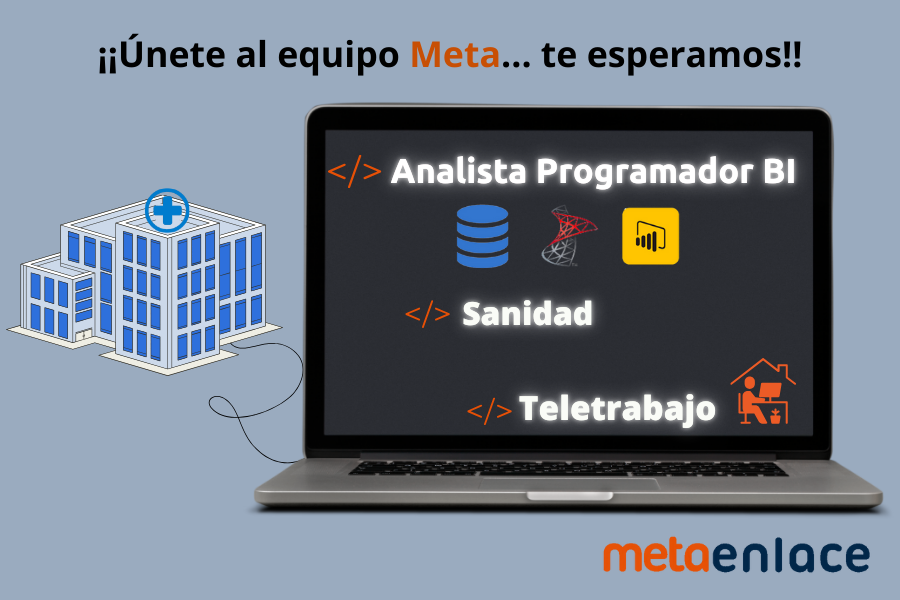 ¡¡Únete al equipo Meta... te esperamos!!

</> Analista Programador BI

</> Sanidad

</> Teletrabajo

metaenlace